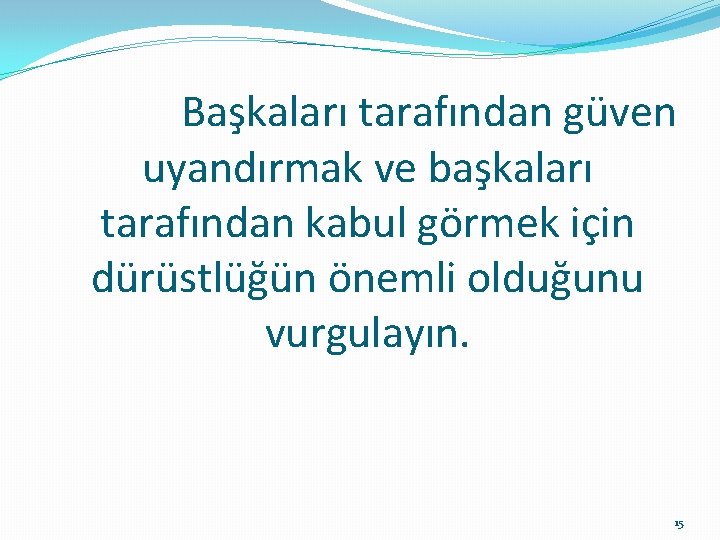 Başkaları tarafından güven uyandırmak ve başkaları tarafından kabul görmek için dürüstlüğün önemli olduğunu vurgulayın.

15